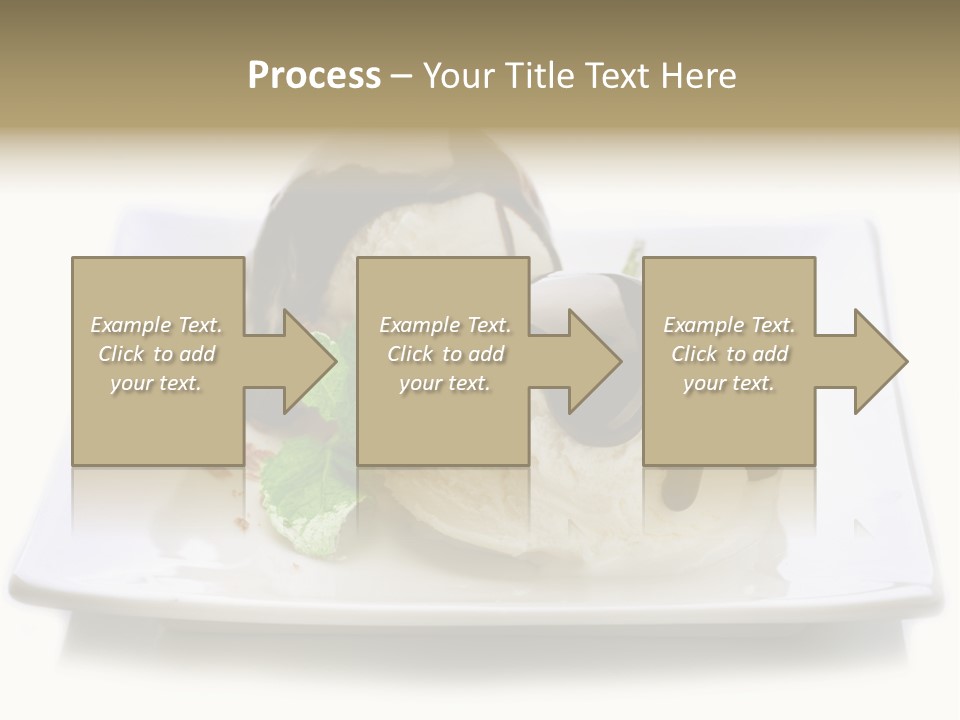 Process – Your Title Text Here

Example Text. Click to add your text.

Example Text. Click to add your text.

Example Text. Click to add your text.